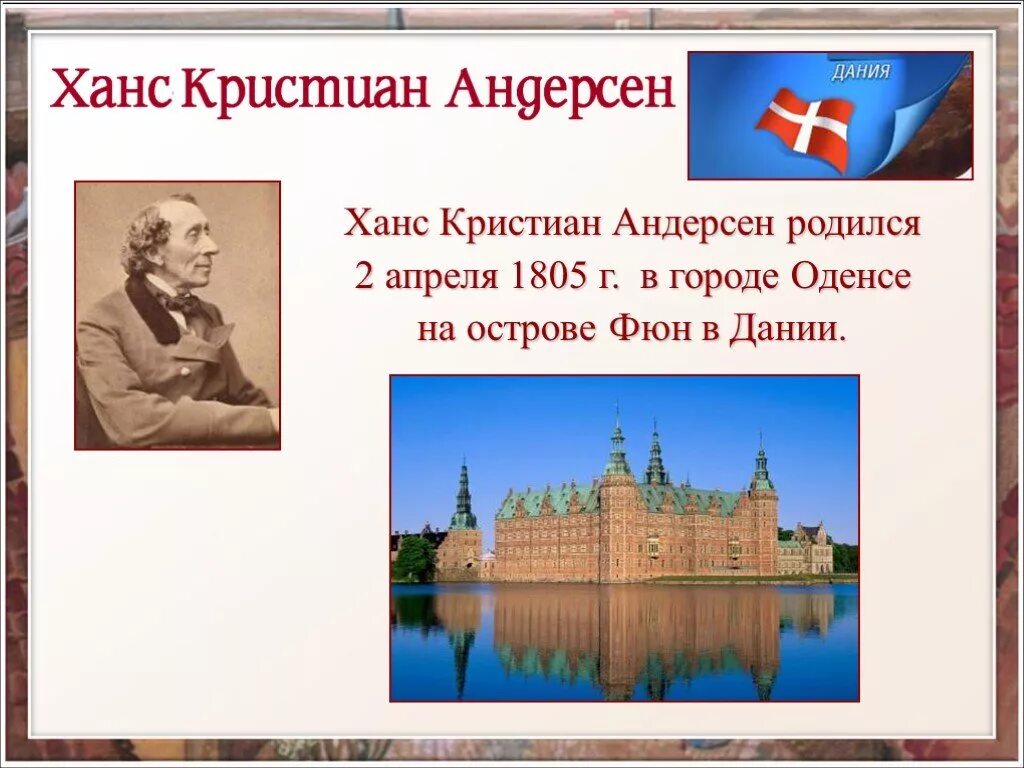 Ханс Кристиан Андерсен

ДАНИЯ

Ханс Кристиан Андерсен родился 2 апреля 1805 г. в городе Оденсе на острове Фюн в Дании.